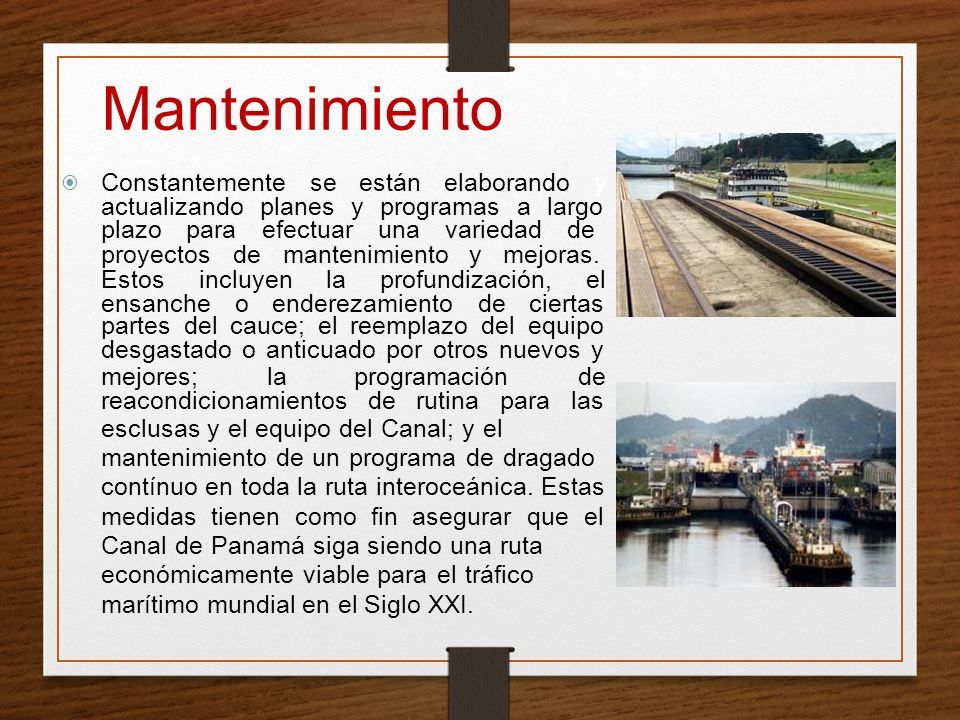 Mantenimiento

Constantemente se están elaborando y actualizando planes y programas a largo plazo para efectuar una variedad de proyectos de mantenimiento y mejoras. Estos incluyen la profundización, el ensanche o enderezamiento de ciertas partes del cauce; el reemplazo del equipo desgastado o anticuado por otros nuevos y mejores; la programación de reacondicionamientos de rutina para las esclusas y el equipo del Canal; y el mantenimiento de un programa de dragado contínuo en toda la ruta interoceánica. Estas medidas tienen como fin asegurar que el Canal de Panamá siga siendo una ruta económicamente viable para el tráfico marítimo mundial en el Siglo XXI.